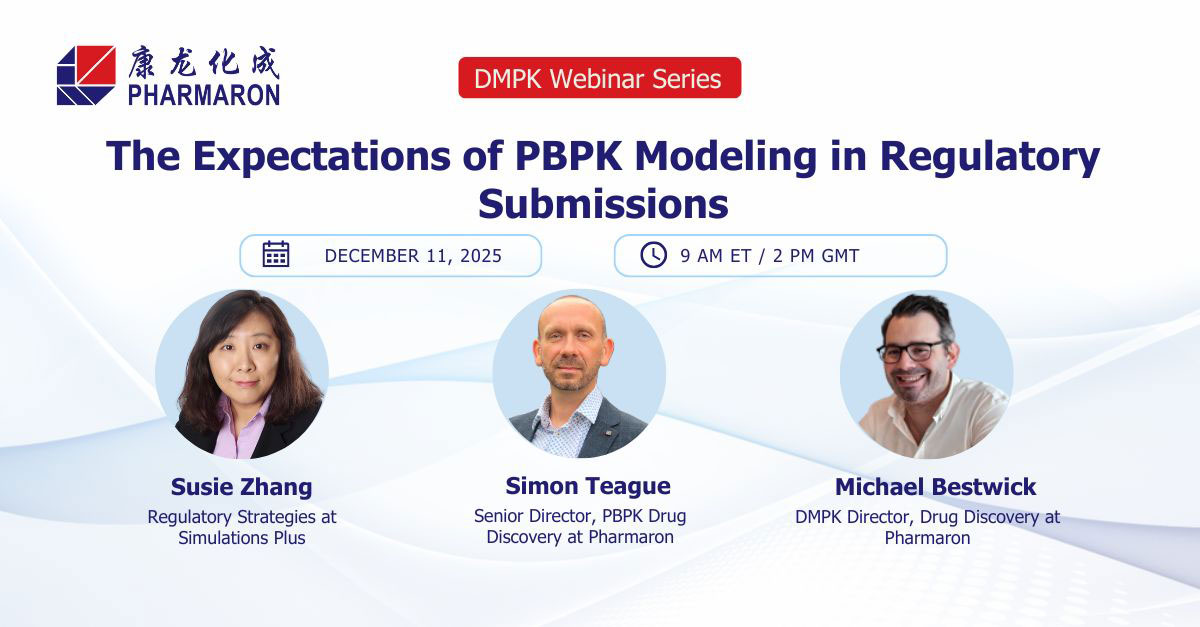 康龙化成
PHARMARON

DMPK Webinar Series

The Expectations of PBPK Modeling in Regulatory Submissions

DECEMBER 11, 2025

9 AM ET / 2 PM GMT

Susie Zhang
Regulatory Strategies at Simulations Plus

Simon Teague
Senior Director, PBPK Drug Discovery at Pharmaron

Michael Bestwick
DMPK Director, Drug Discovery at Pharmaron